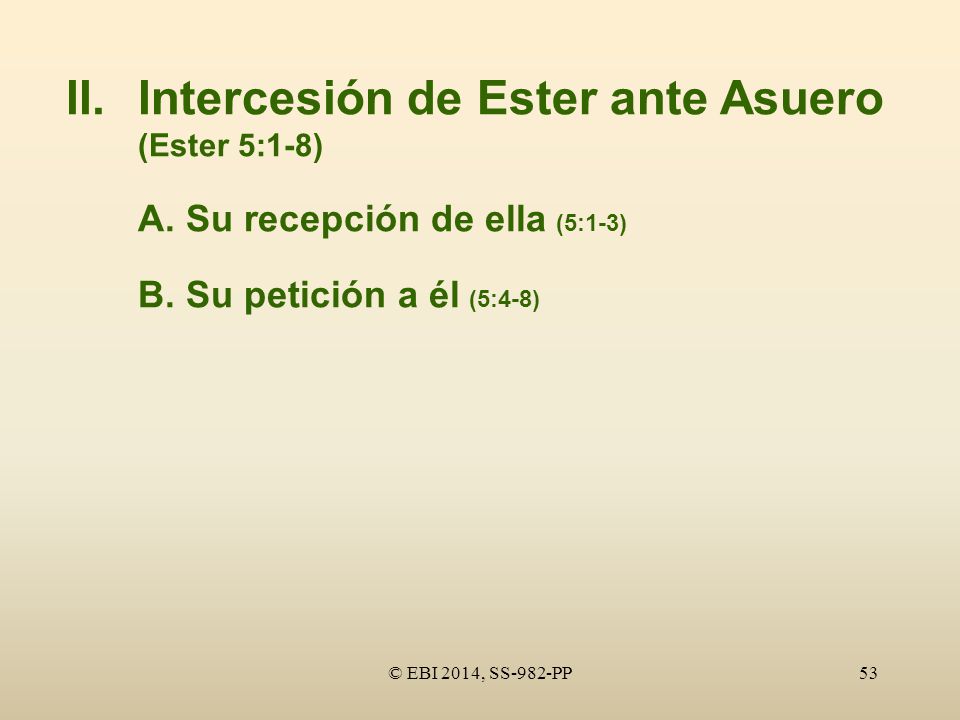 II. Intercesión de Ester ante Asuero (Ester 5:1-8)

A. Su recepción de ella (5:1-3)

B. Su petición a él (5:4-8)

© EBI 2014, SS-982-PP

53